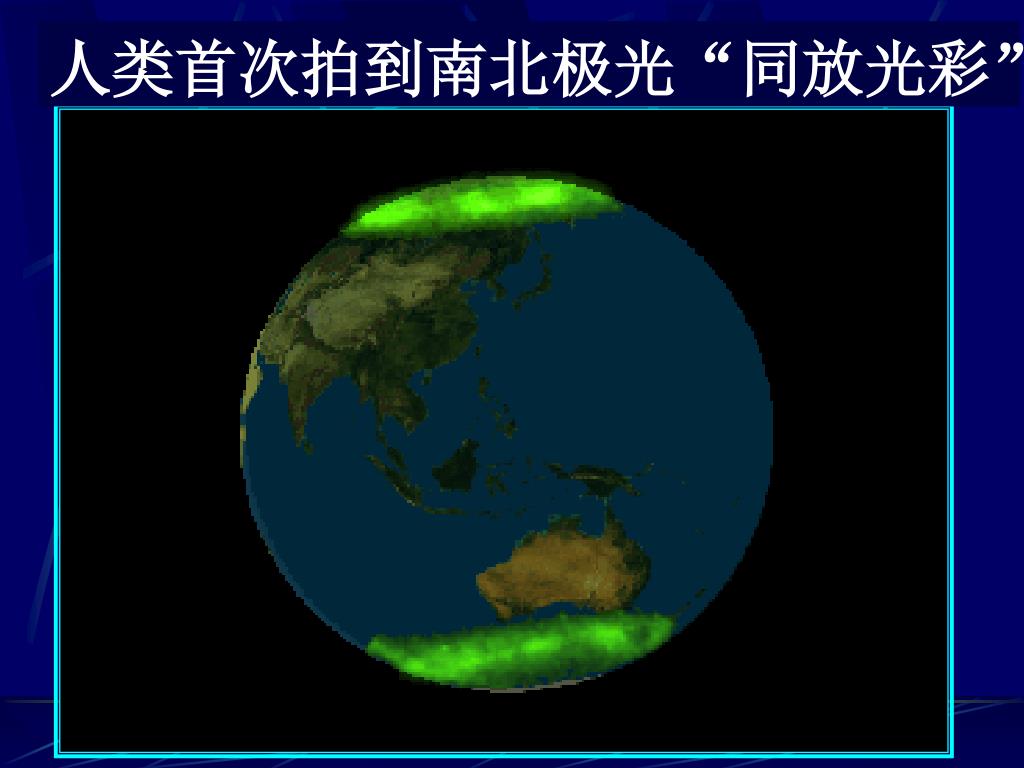 人类首次拍到南北极光“同放光彩”